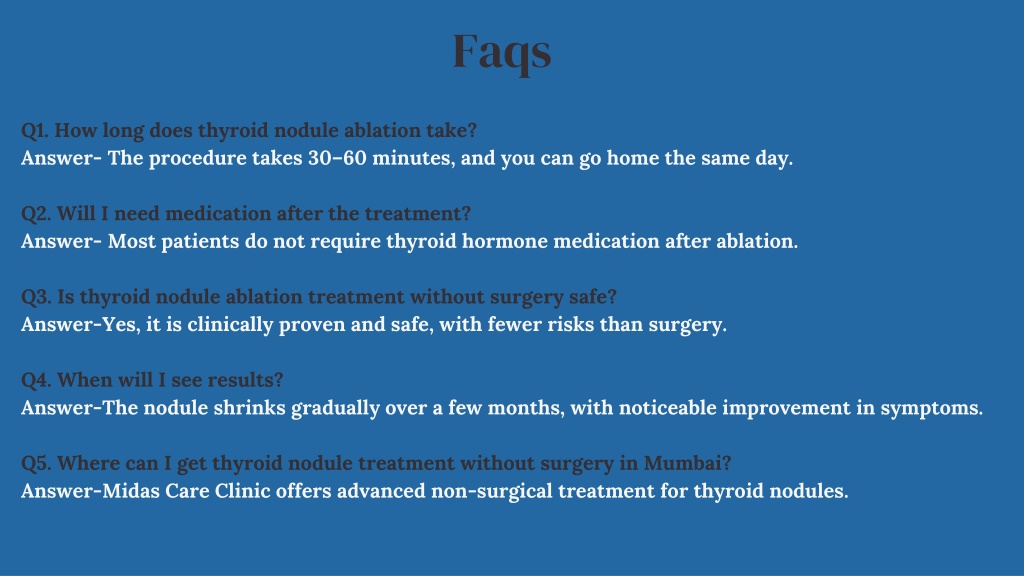 Faqs

Q1. How long does thyroid nodule ablation take?
Answer- The procedure takes 30–60 minutes, and you can go home the same day.

Q2. Will I need medication after the treatment?
Answer- Most patients do not require thyroid hormone medication after ablation.

Q3. Is thyroid nodule ablation treatment without surgery safe?
Answer-Yes, it is clinically proven and safe, with fewer risks than surgery.

Q4. When will I see results?
Answer-The nodule shrinks gradually over a few months, with noticeable improvement in symptoms.

Q5. Where can I get thyroid nodule treatment without surgery in Mumbai?
Answer-Midas Care Clinic offers advanced non-surgical treatment for thyroid nodules.